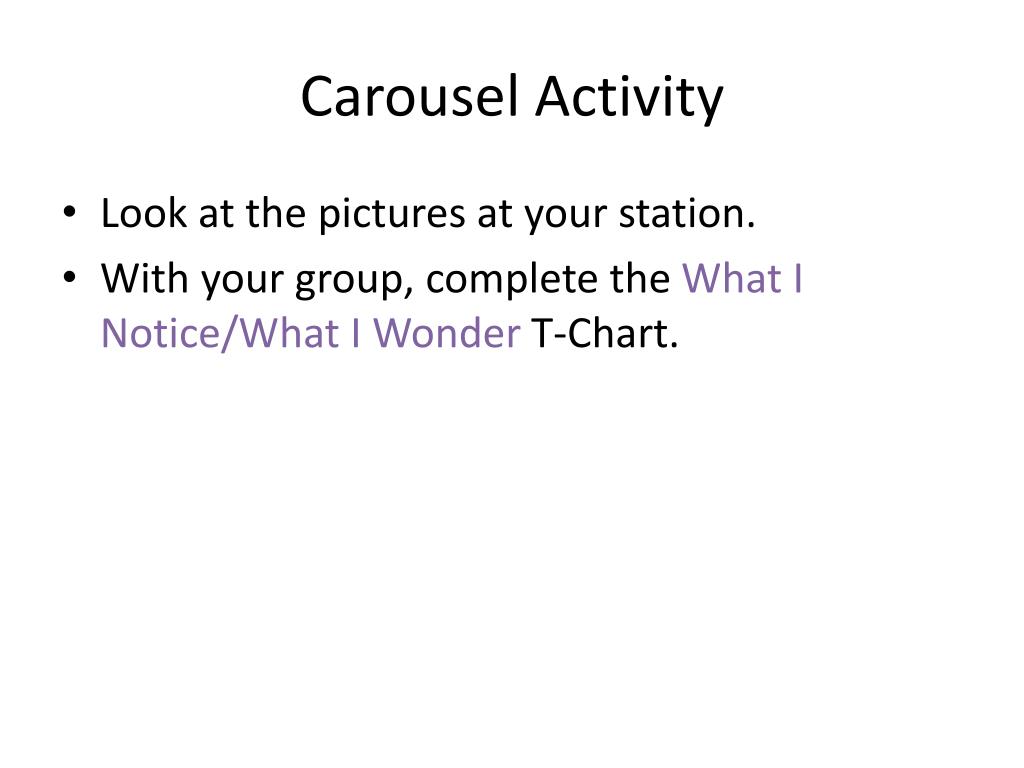 Carousel Activity

• Look at the pictures at your station.
• With your group, complete the What I Notice/What I Wonder T-Chart.